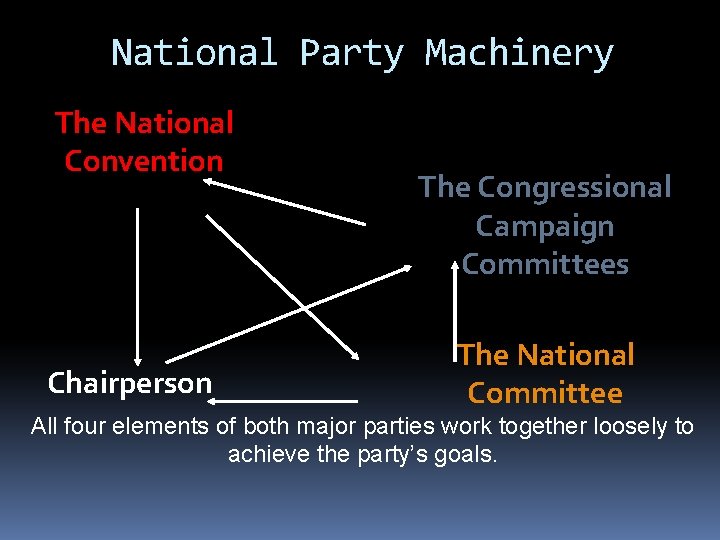 National Party Machinery

The National Convention

The Congressional Campaign Committees

Chairperson

The National Committee

All four elements of both major parties work together loosely to achieve the party's goals.